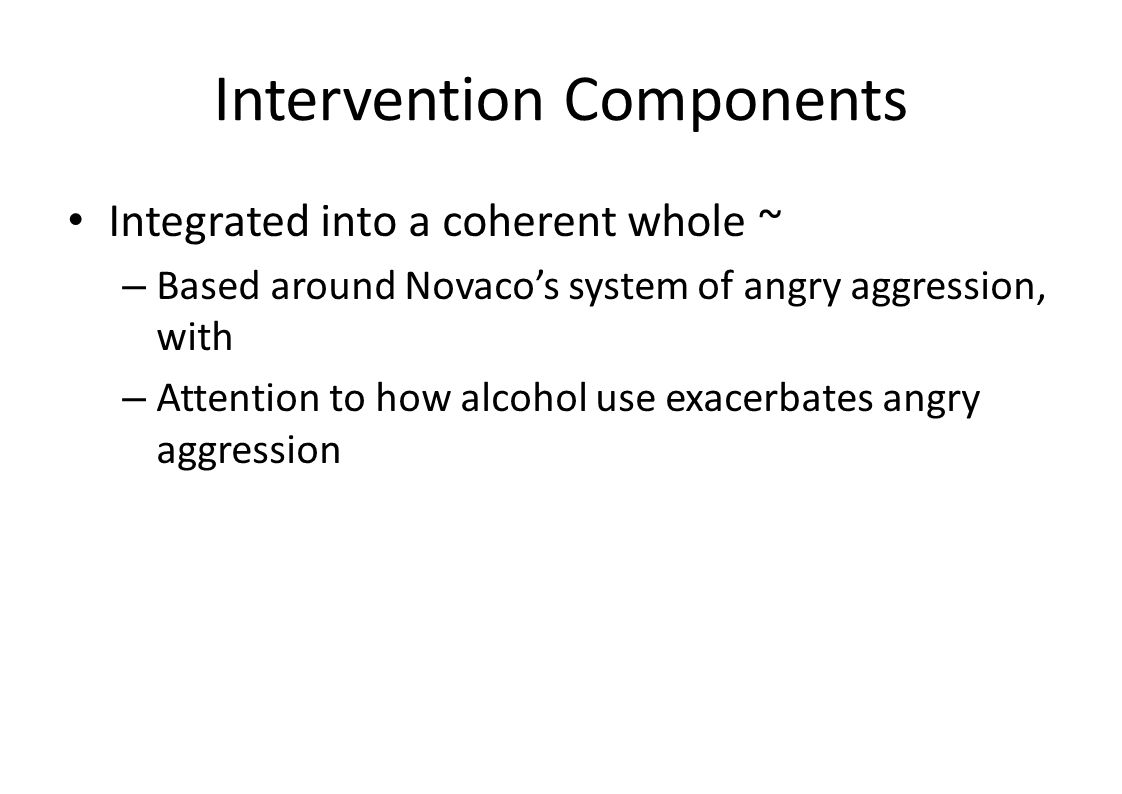 Intervention Components

• Integrated into a coherent whole ~

– Based around Novaco's system of angry aggression, with

– Attention to how alcohol use exacerbates angry aggression